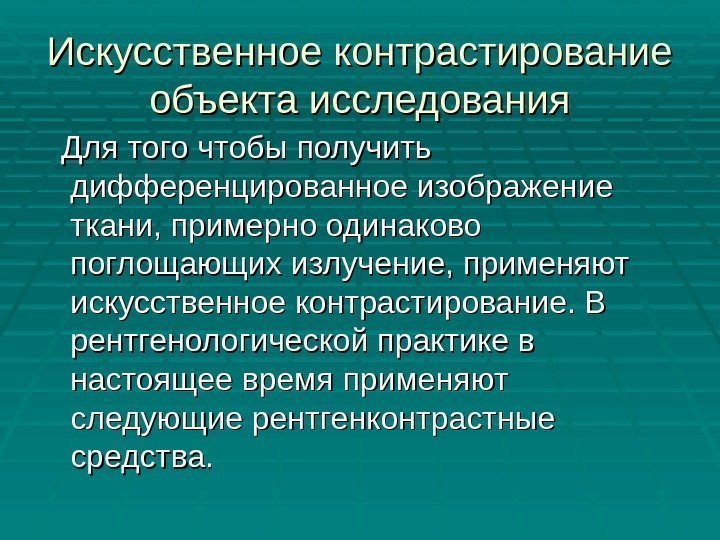 Искусственное контрастирование объекта исследования

Для того чтобы получить дифференцированное изображение ткани, примерно одинаково поглощающих излучение, применяют искусственное контрастирование. В рентгенологической практике в настоящее время применяют следующие рентгенконтрастные средства.